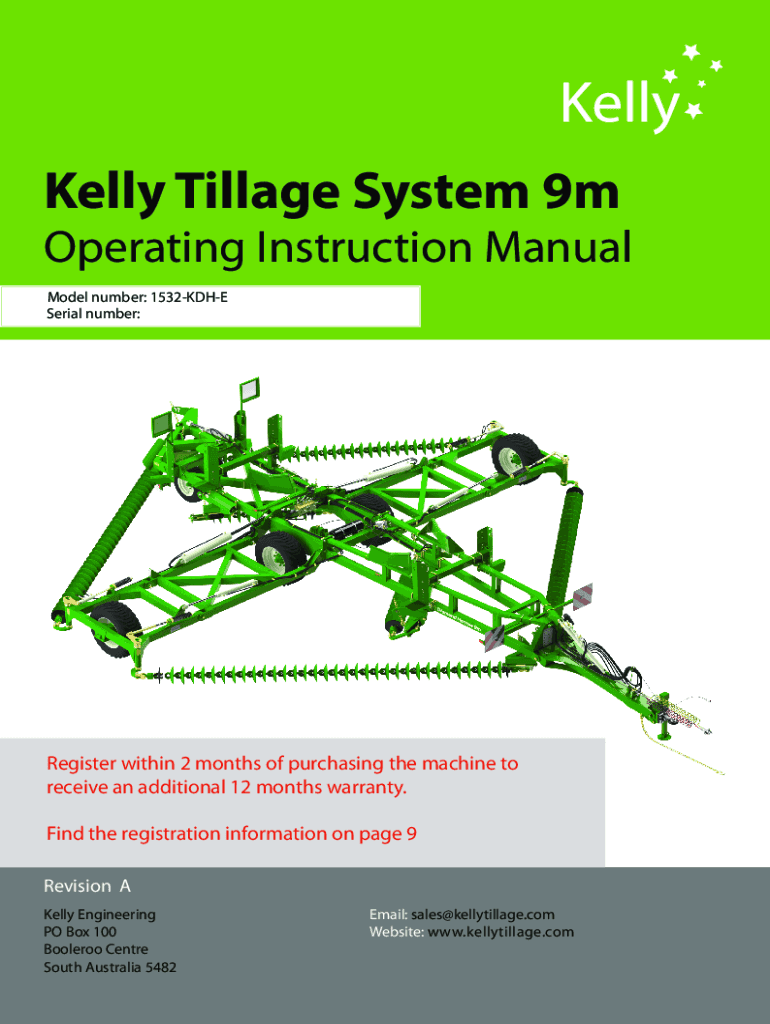 Kelly

Kelly Tillage System 9m

Operating Instruction Manual

Model number: 1532-KDH-E
Serial number:

Register within 2 months of purchasing the machine to receive an additional 12 months warranty.

Find the registration information on page 9

Revision A

Kelly Engineering
PO Box 100
Booleroo Centre
South Australia 5482

Email: sales@kellytillage.com
Website: www.kellytillage.com